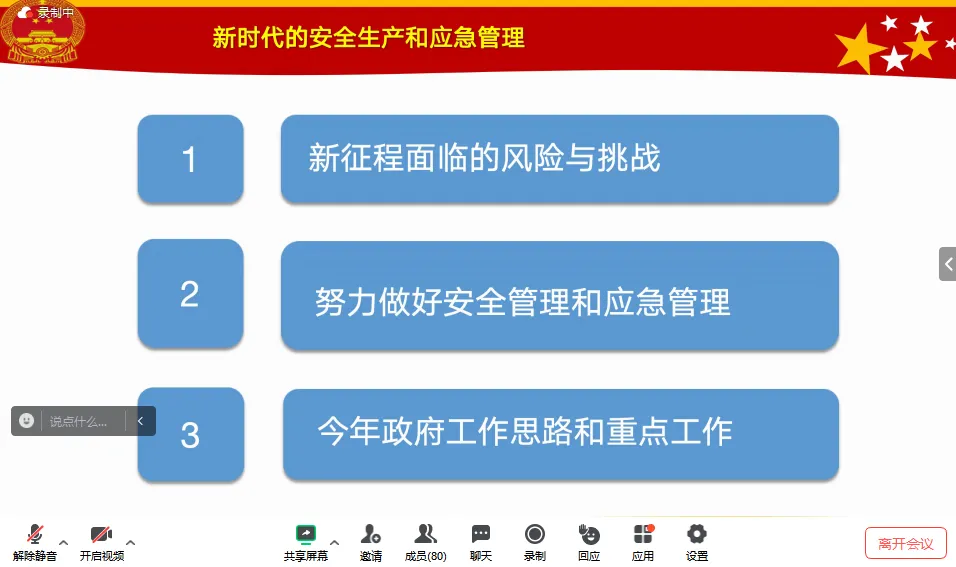 录制中

新时代的安全生产和应急管理

1

新征程面临的风险与挑战

2

努力做好安全管理和应急管理

3

今年政府工作思路和重点工作

说点什么...

解除静音 开启视频 共享屏幕 邀请 成员(80) 聊天 录制 回应 应用 设置 离开会议